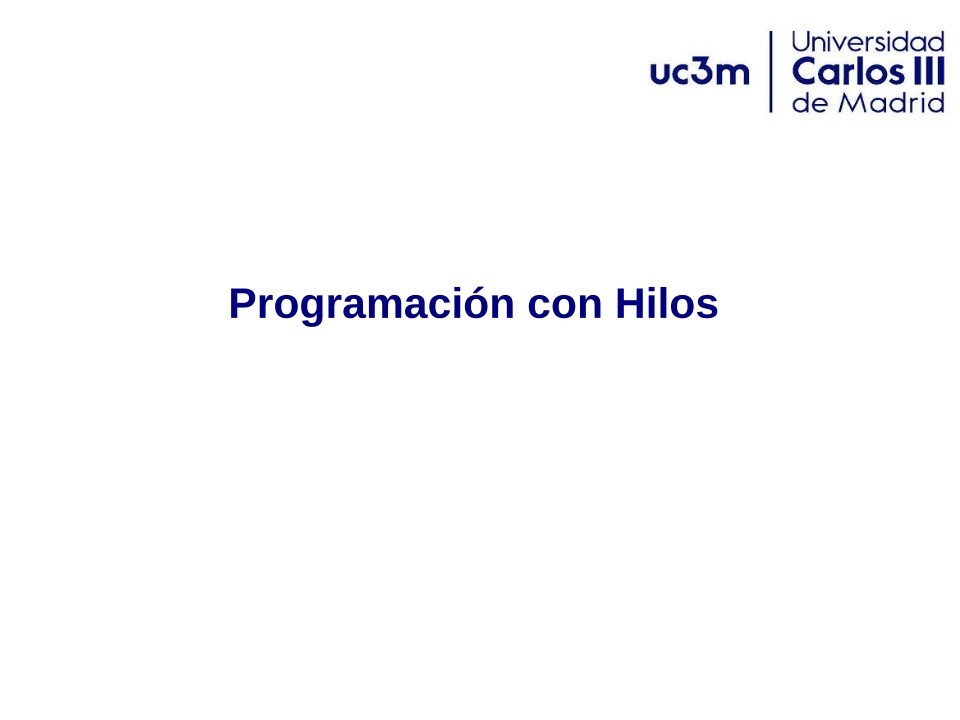 uc3m Universidad Carlos III de Madrid

Programación con Hilos